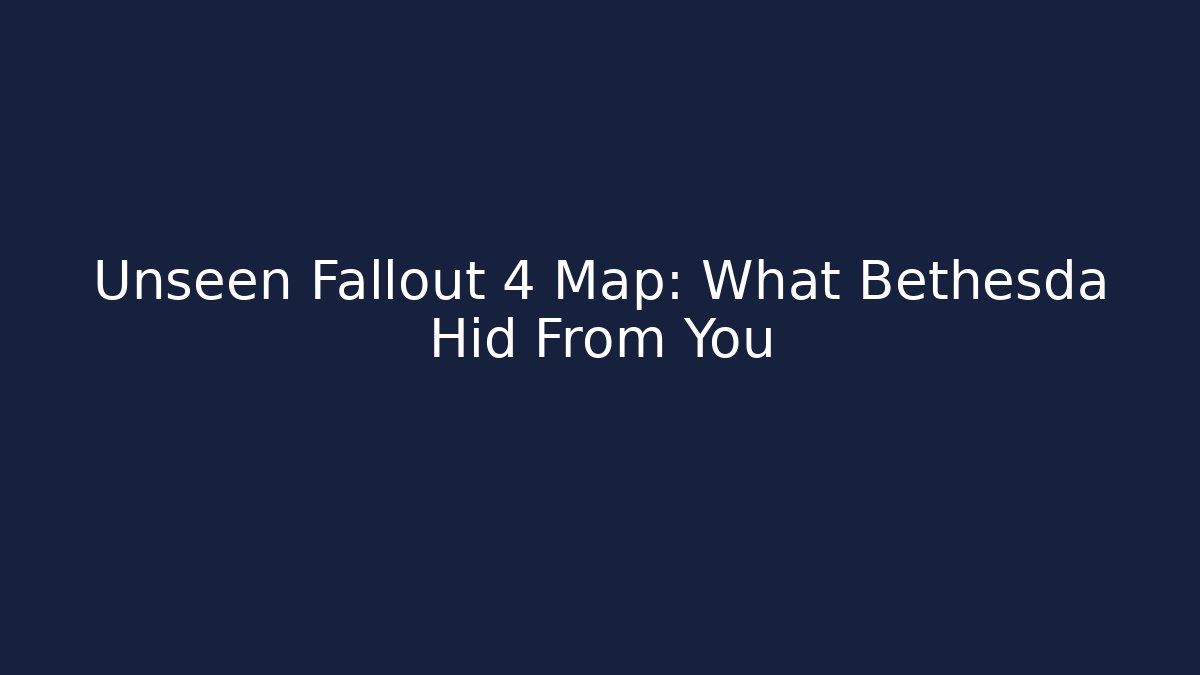 Unseen Fallout 4 Map: What Bethesda Hid From You